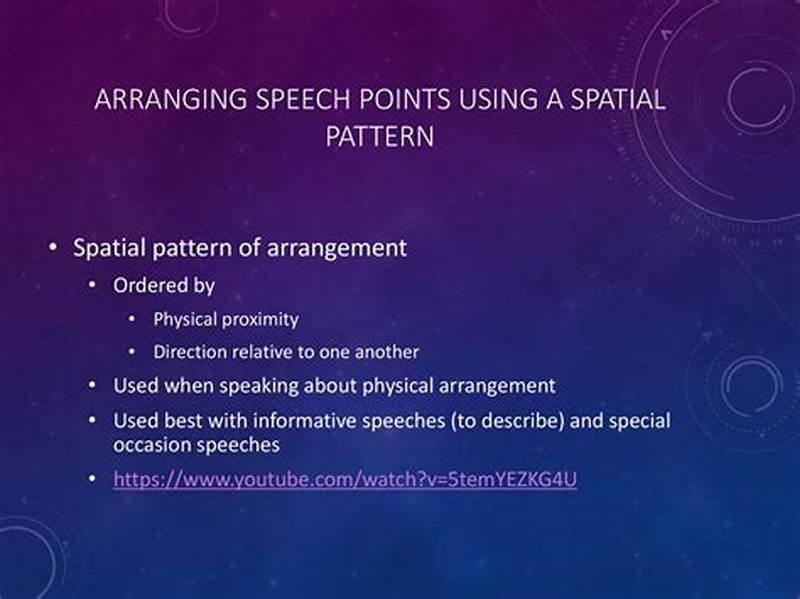 ARRANGING SPEECH POINTS USING A SPATIAL PATTERN

• Spatial pattern of arrangement
  • Ordered by
    • Physical proximity
    • Direction relative to one another
  • Used when speaking about physical arrangement
  • Used best with informative speeches (to describe) and special occasion speeches
  • https://www.youtube.com/watch?v=5temYEZKG4U